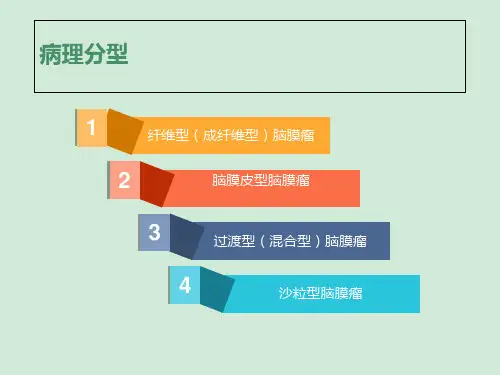 病理分型

1 纤维型（成纤维型）脑膜瘤

2 脑膜皮型脑膜瘤

3 过渡型（混合型）脑膜瘤

4 沙粒型脑膜瘤